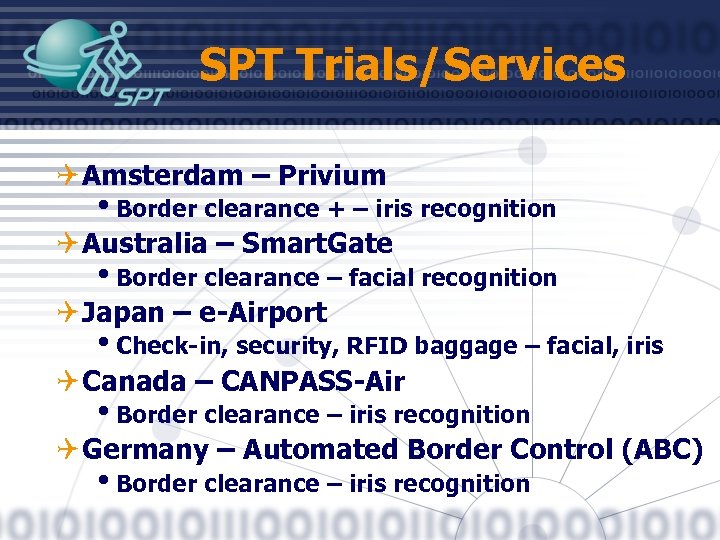 SPT

SPT Trials/Services

Amsterdam – Privium
• Border clearance + – iris recognition

Australia – SmartGate
• Border clearance – facial recognition

Japan – e-Airport
• Check-in, security, RFID baggage – facial, iris

Canada – CANPASS-Air
• Border clearance – iris recognition

Germany – Automated Border Control (ABC)
• Border clearance – iris recognition